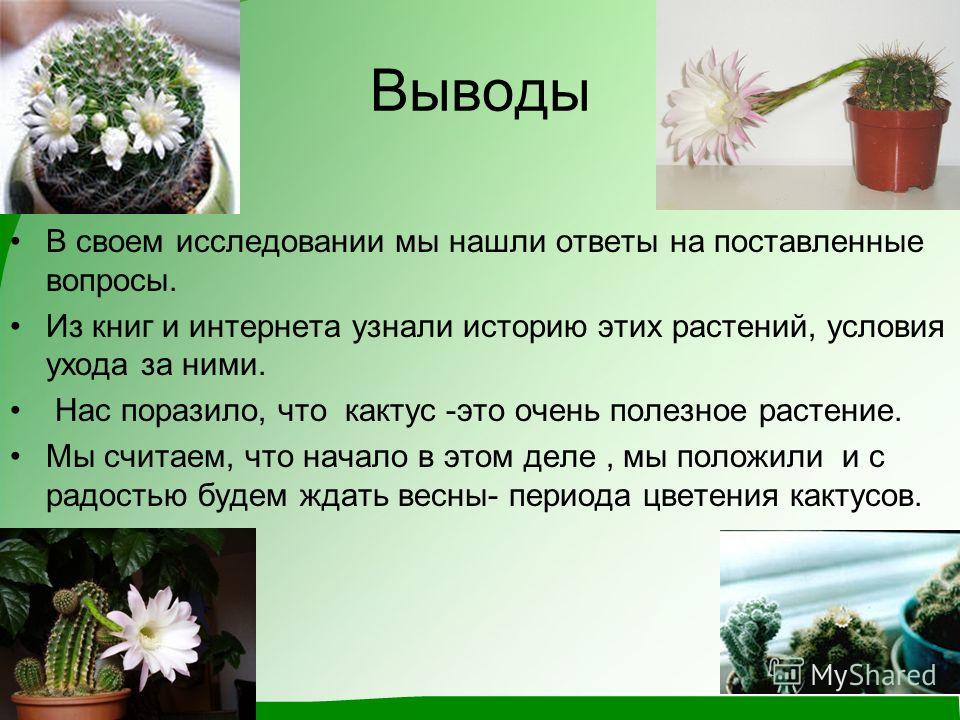 Выводы

• В своем исследовании мы нашли ответы на поставленные вопросы.

• Из книг и интернета узнали историю этих растений, условия ухода за ними.

• Нас поразило, что кактус -это очень полезное растение.

• Мы считаем, что начало в этом деле , мы положили и с радостью будем ждать весны- периода цветения кактусов.

MyShared